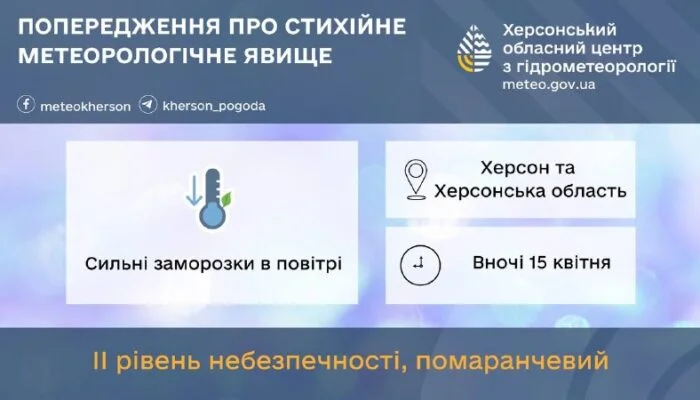 ПОПЕРЕДЖЕННЯ ПРО СТИХІЙНЕ МЕТЕОРОЛОГІЧНЕ ЯВИЩЕ

Херсонський обласний центр з гідрометеорології
meteo.gov.ua

meteokherson kherson_pogoda

Сильні заморозки в повітрі

Херсон та Херсонська область

Вночі 15 квітня

II рівень небезпечності, помаранчевий